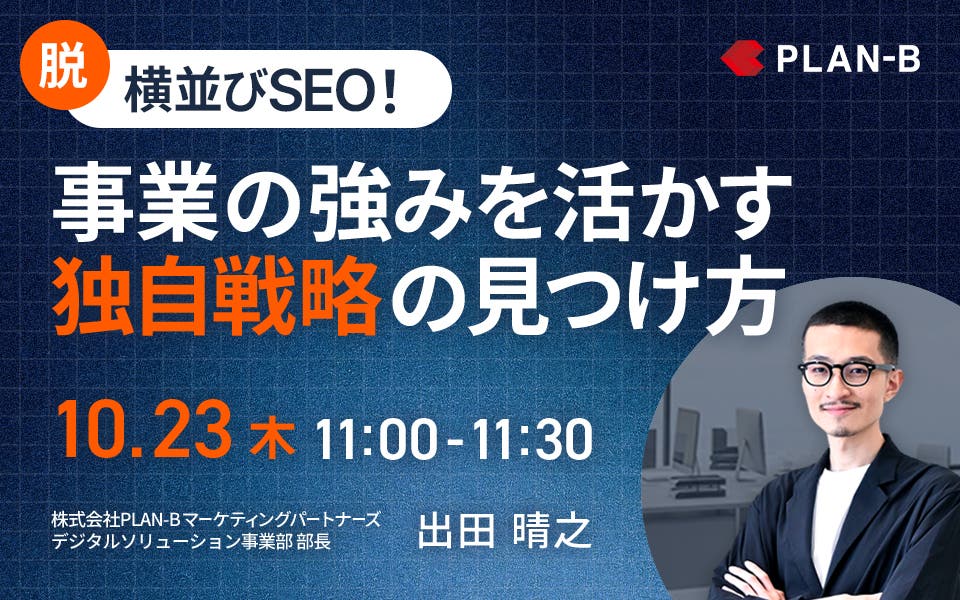 脱 横並びSEO！

PLAN-B

事業の強みを活かす
独自戦略の見つけ方

10.23 木 11:00-11:30

株式会社PLAN-Bマーケティングパートナーズ
デジタルソリューション事業部 部長

出田 晴之